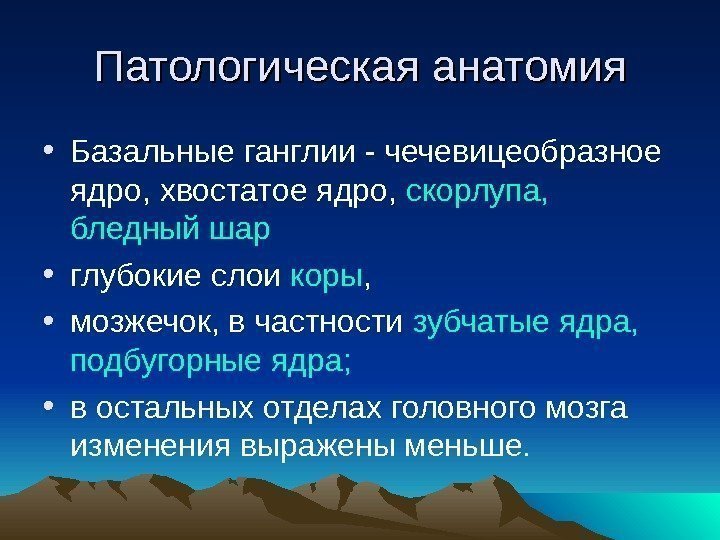 Патологическая анатомия

• Базальные ганглии - чечевицеобразное ядро, хвостатое ядро, скорлупа, бледный шар
• глубокие слои коры,
• мозжечок, в частности зубчатые ядра, подбугорные ядра;
• в остальных отделах головного мозга изменения выражены меньше.